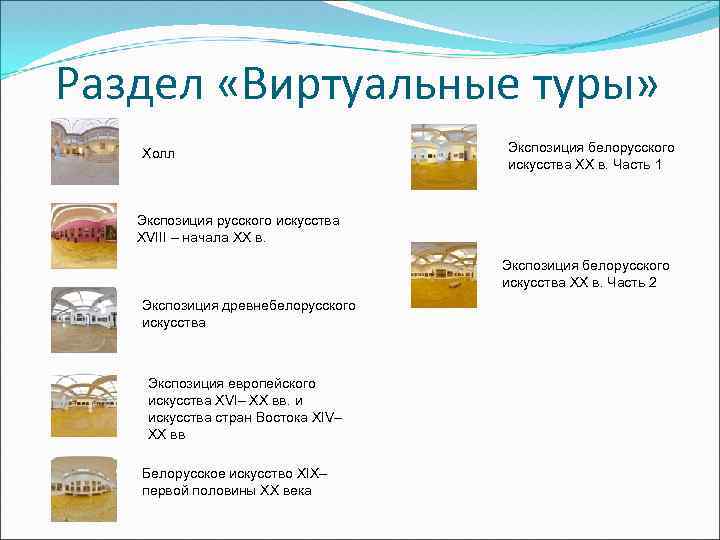 Раздел «Виртуальные туры»

Холл

Экспозиция русского искусства XVIII – начала XX в.

Экспозиция древнебелорусского искусства

Экспозиция европейского искусства XVI– XX вв. и искусства стран Востока XIV– XX вв

Белорусское искусство XIX– первой половины XX века

Экспозиция белорусского искусства XX в. Часть 1

Экспозиция белорусского искусства XX в. Часть 2